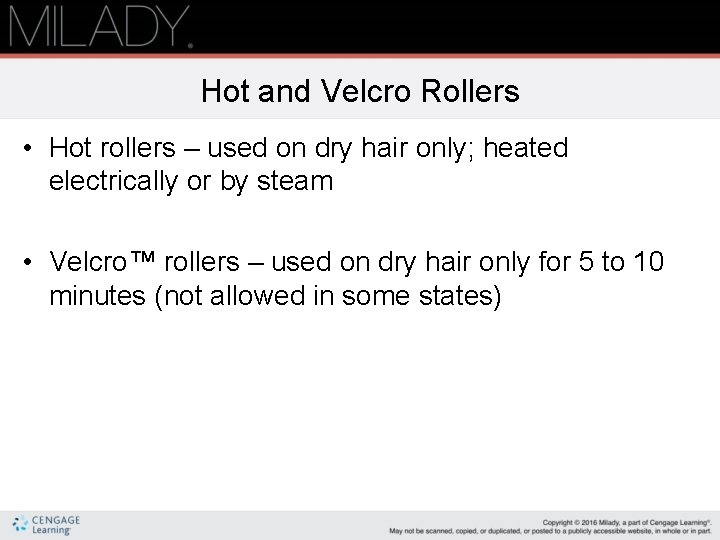 MILADY.

Hot and Velcro Rollers

• Hot rollers – used on dry hair only; heated electrically or by steam

• Velcro™ rollers – used on dry hair only for 5 to 10 minutes (not allowed in some states)

CENGAGE Learning

Copyright © 2016 Milady, a part of Cengage Learning®. May not be scanned, copied, or duplicated, or posted to a publicly accessible website, in whole or in part.